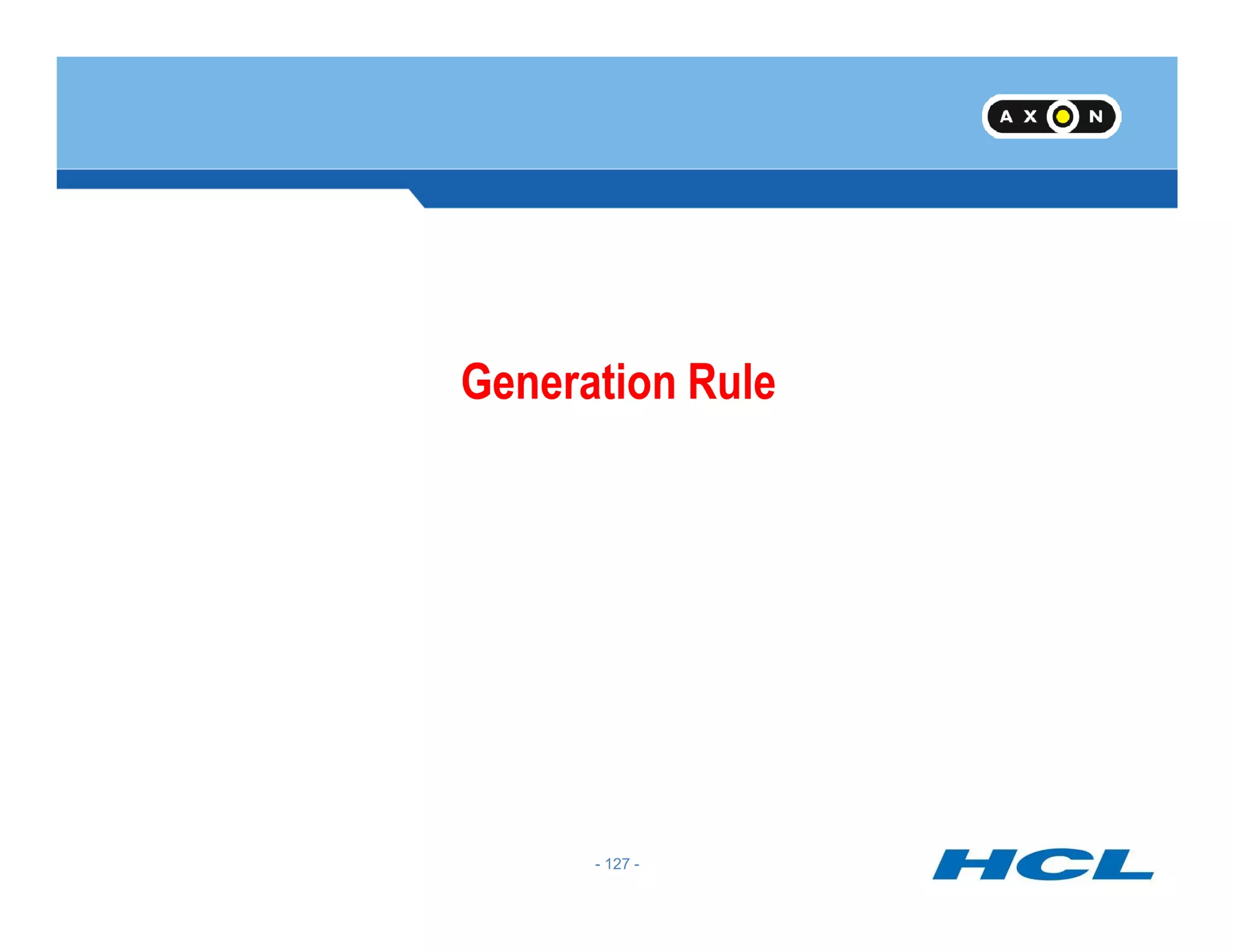 AXON

Generation Rule

- 127 -

HCL